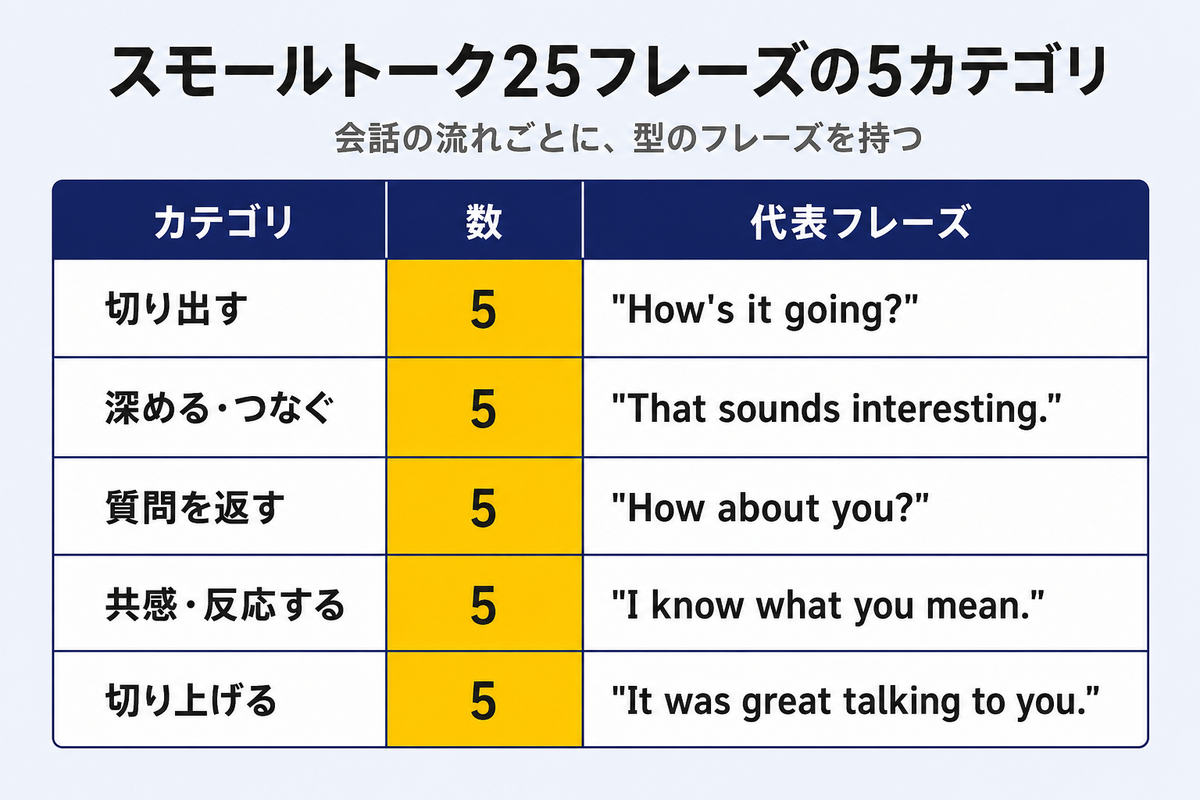 スモールトーク25フレーズの5カテゴリ

会話の流れごとに、型のフレーズを持つ

| カテゴリ | 数 | 代表フレーズ |
|---|---|---|
| 切り出す | 5 | "How's it going?" |
| 深める・つなぐ | 5 | "That sounds interesting." |
| 質問を返す | 5 | "How about you?" |
| 共感・反応する | 5 | "I know what you mean." |
| 切り上げる | 5 | "It was great talking to you." |